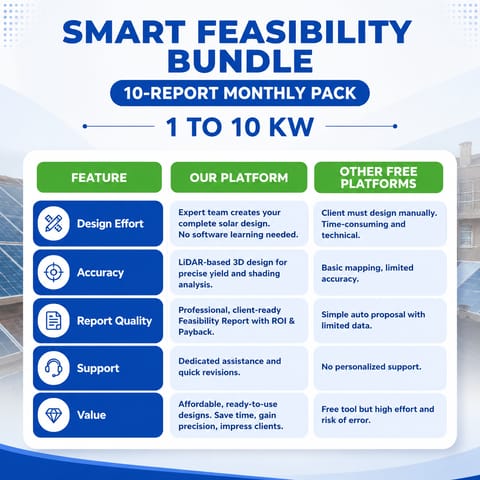 SMART FEASIBILITY BUNDLE

10-REPORT MONTHLY PACK

1 TO 10 KW

| FEATURE | OUR PLATFORM | OTHER FREE PLATFORMS |
|---|---|---|
| Design Effort | Expert team creates your complete solar design. No software learning needed. | Client must design manually. Time-consuming and technical. |
| Accuracy | LiDAR-based 3D design for precise yield and shading analysis. | Basic mapping, limited accuracy. |
| Report Quality | Professional, client-ready Feasibility Report with ROI & Payback. | Simple auto proposal with limited data. |
| Support | Dedicated assistance and quick revisions. | No personalized support. |
| Value | Affordable, ready-to-use designs. Save time, gain precision, impress clients. | Free tool but high effort and risk of error. |